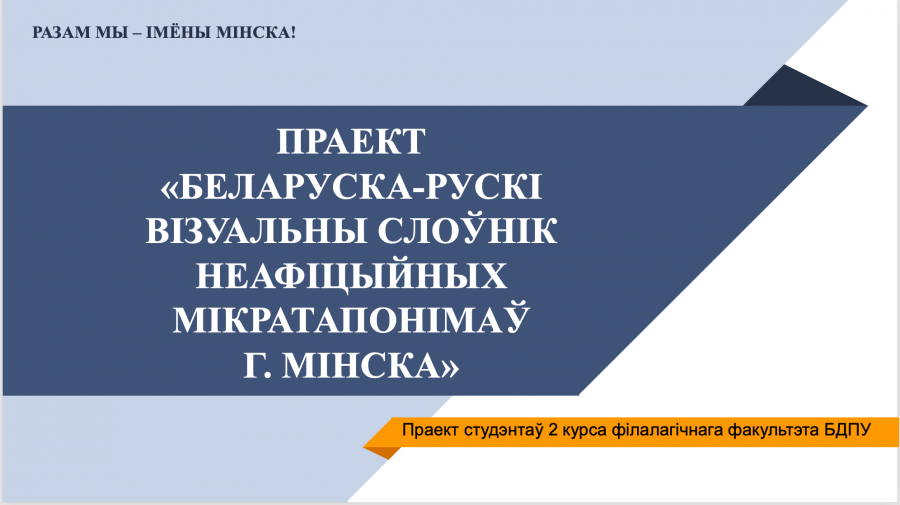 РАЗАМ МЫ – ІМЁНЫ МІНСКА!

ПРАЕКТ
«БЕЛАРУСКА-РУСКІ
ВІЗУАЛЬНЫ СЛОЎНІК
НЕАФІЦЫЙНЫХ
МІКРАТАПОНІМАЎ
Г. МІНСКА»

Праект студэнтаў 2 курса філалагічнага факультэта БДПУ